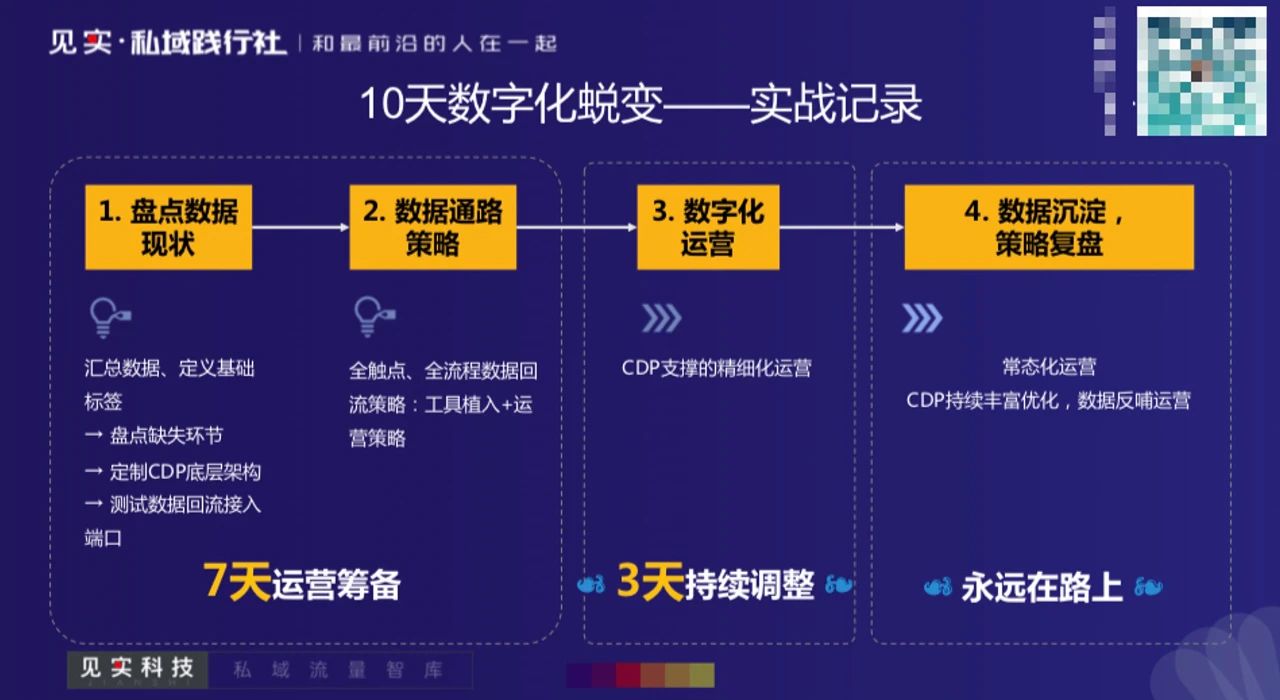 见实·私域践行社 | 和最前沿的人在一起

10天数字化蜕变——实战记录

1. 盘点数据现状

2. 数据通路策略

3. 数字化运营

4. 数据沉淀，策略复盘

汇总数据、定义基础标签
→ 盘点缺失环节
→ 定制CDP底层架构
→ 测试数据回流接入端口

全触点、全流程数据回流策略：工具植入+运营策略

CDP支撑的精细化运营

常态化运营
CDP持续丰富优化，数据反哺运营

7天运营筹备

3天持续调整

永远在路上

见实科技 私域流量智库